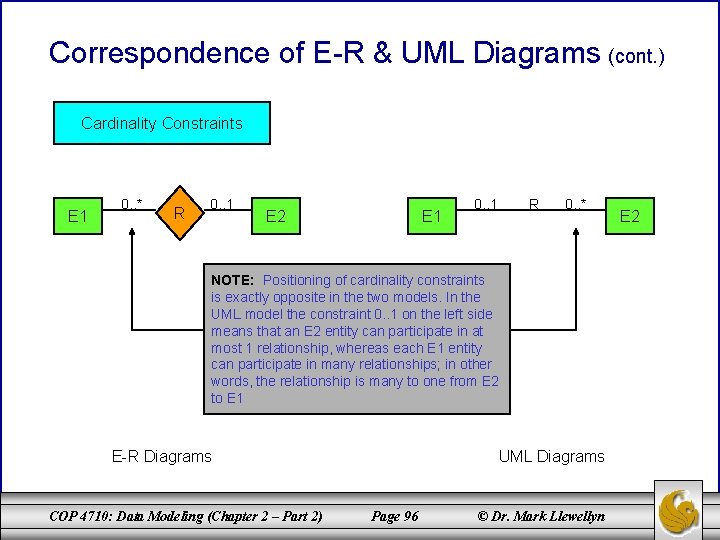 Correspondence of E-R & UML Diagrams (cont.)

Cardinality Constraints

E1 0..* R 0..1 E2

E1 0..1 R 0..* E2

NOTE: Positioning of cardinality constraints is exactly opposite in the two models. In the UML model the constraint 0..1 on the left side means that an E2 entity can participate in at most 1 relationship, whereas each E1 entity can participate in many relationships; in other words, the relationship is many to one from E2 to E1

E-R Diagrams

UML Diagrams

COP 4710: Data Modeling (Chapter 2 – Part 2) Page 96 © Dr. Mark Llewellyn